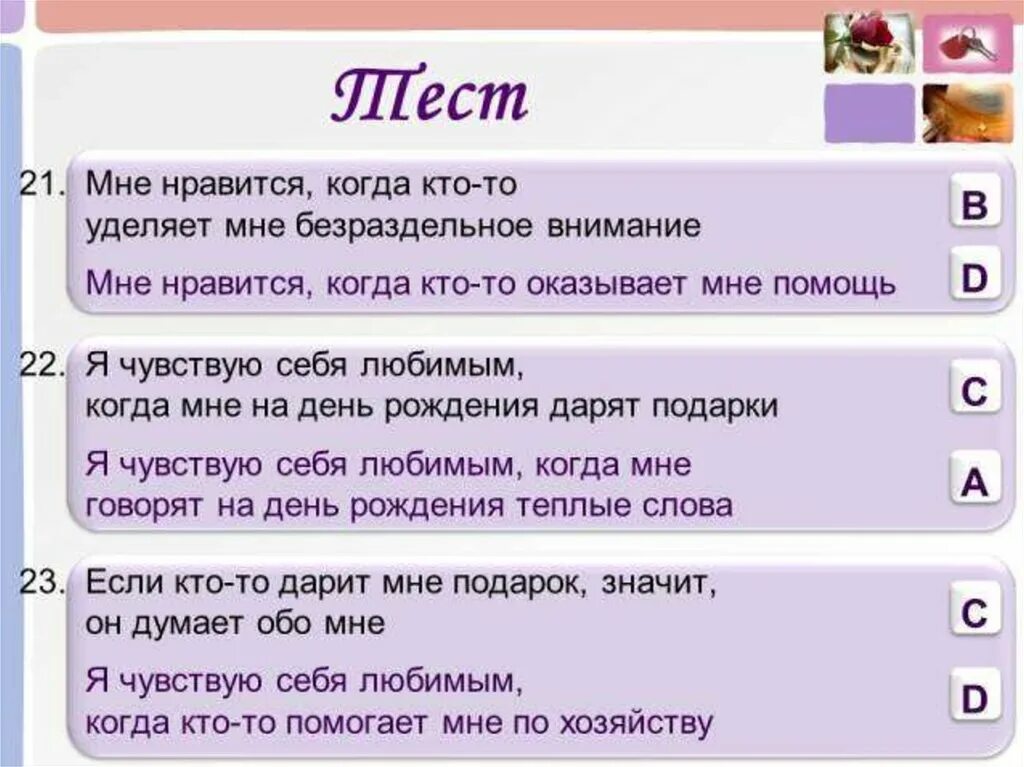 Тест

21. Мне нравится, когда кто-то уделяет мне безраздельное внимание
B

Мне нравится, когда кто-то оказывает мне помощь
D

22. Я чувствую себя любимым, когда мне на день рождения дарят подарки
C

Я чувствую себя любимым, когда мне говорят на день рождения теплые слова
A

23. Если кто-то дарит мне подарок, значит, он думает обо мне
C

Я чувствую себя любимым, когда кто-то помогает мне по хозяйству
D